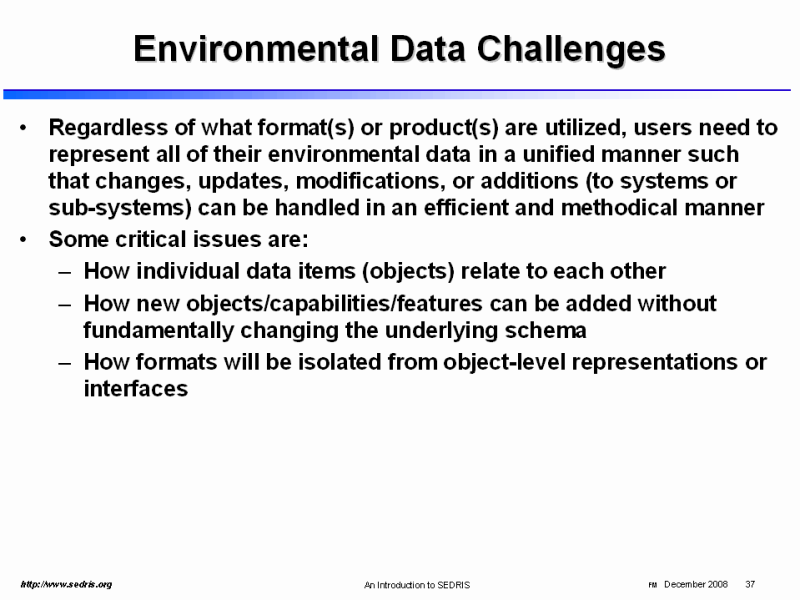 Environmental Data Challenges

• Regardless of what format(s) or product(s) are utilized, users need to represent all of their environmental data in a unified manner such that changes, updates, modifications, or additions (to systems or sub-systems) can be handled in an efficient and methodical manner

• Some critical issues are:
 – How individual data items (objects) relate to each other
 – How new objects/capabilities/features can be added without fundamentally changing the underlying schema
 – How formats will be isolated from object-level representations or interfaces

http://www.sedris.org An Introduction to SEDRIS FM December 2008 37